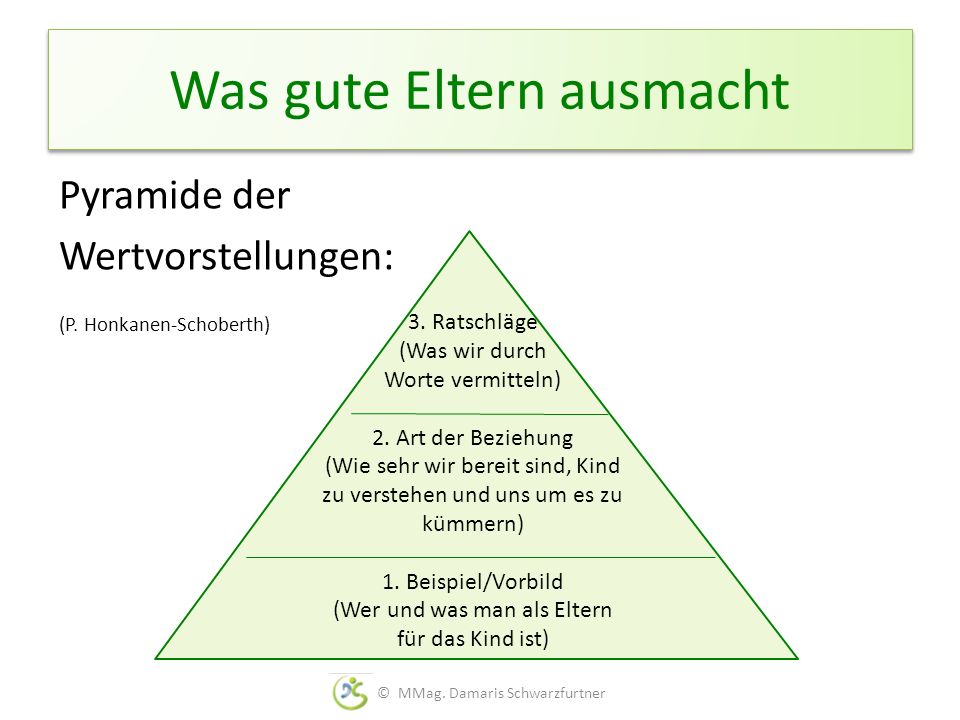 Was gute Eltern ausmacht

Pyramide der Wertvorstellungen:

(P. Honkanen-Schoberth)

3. Ratschläge
(Was wir durch Worte vermitteln)

2. Art der Beziehung
(Wie sehr wir bereit sind, Kind zu verstehen und uns um es zu kümmern)

1. Beispiel/Vorbild
(Wer und was man als Eltern für das Kind ist)

© MMag. Damaris Schwarzfurtner